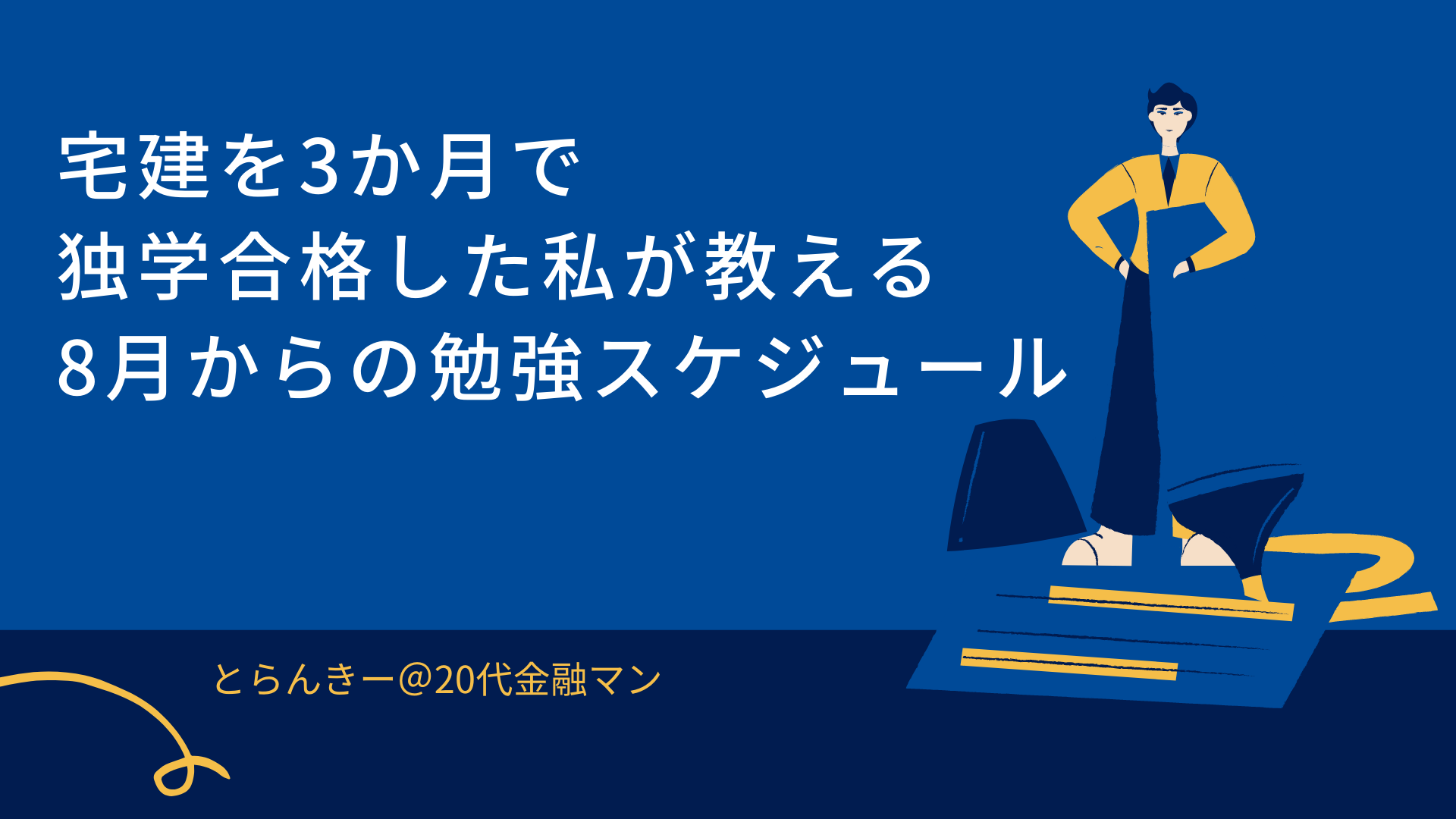 宅建を3か月で
独学合格した私が教える
8月からの勉強スケジュール

とらんきー@20代金融マン